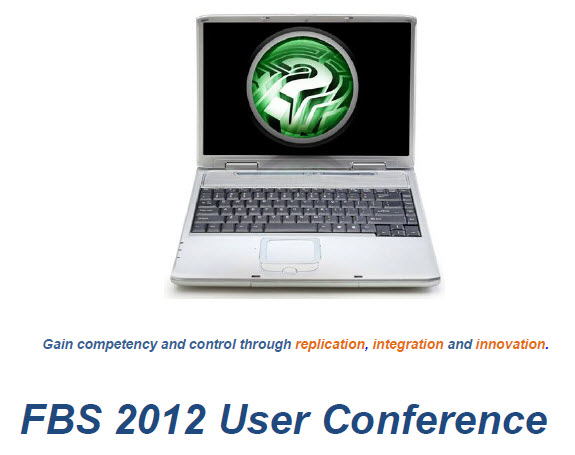 Gain competency and control through replication, integration and innovation.

FBS 2012 User Conference